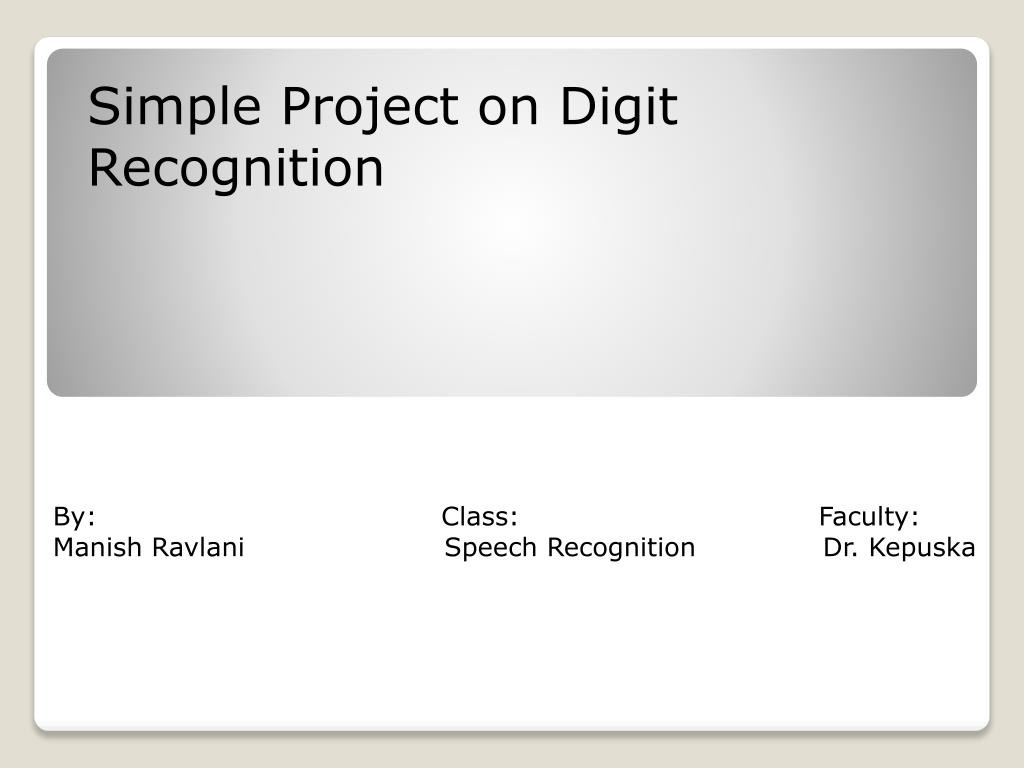 Simple Project on Digit Recognition

By:
Manish Ravlani

Class:
Speech Recognition

Faculty:
Dr. Kepuska